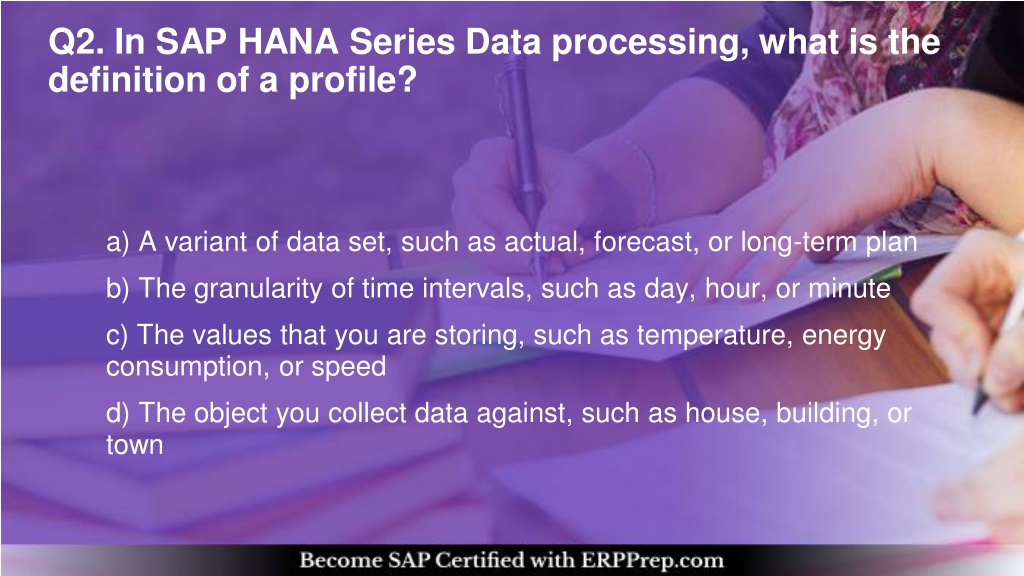 Q2. In SAP HANA Series Data processing, what is the definition of a profile?

a) A variant of data set, such as actual, forecast, or long-term plan

b) The granularity of time intervals, such as day, hour, or minute

c) The values that you are storing, such as temperature, energy consumption, or speed

d) The object you collect data against, such as house, building, or town

Become SAP Certified with ERPPrep.com